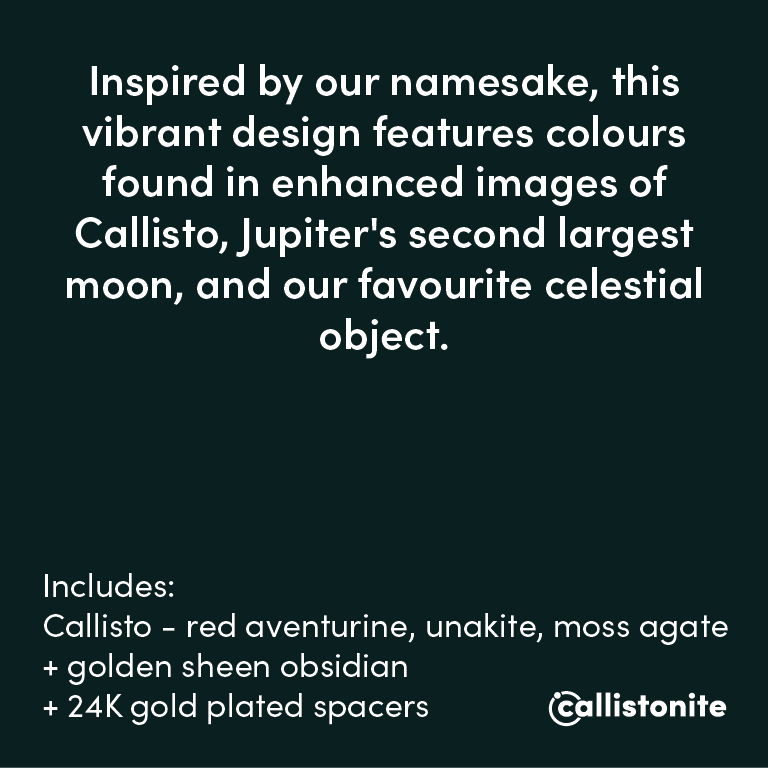 Inspired by our namesake, this vibrant design features colours found in enhanced images of Callisto, Jupiter's second largest moon, and our favourite celestial object.

Includes:
Callisto - red aventurine, unakite, moss agate
+ golden sheen obsidian
+ 24K gold plated spacers

callistonite